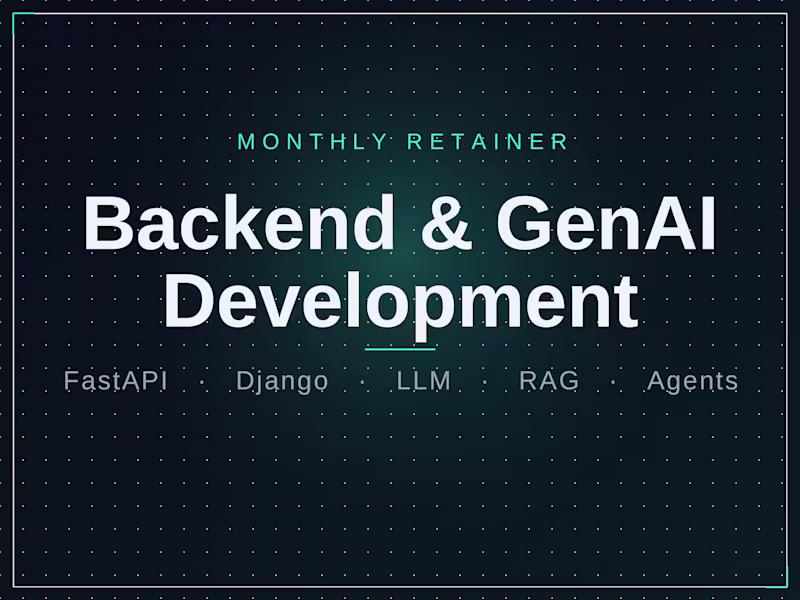 MONTHLY RETAINER

Backend & GenAI Development

FastAPI · Django · LLM · RAG · Agents